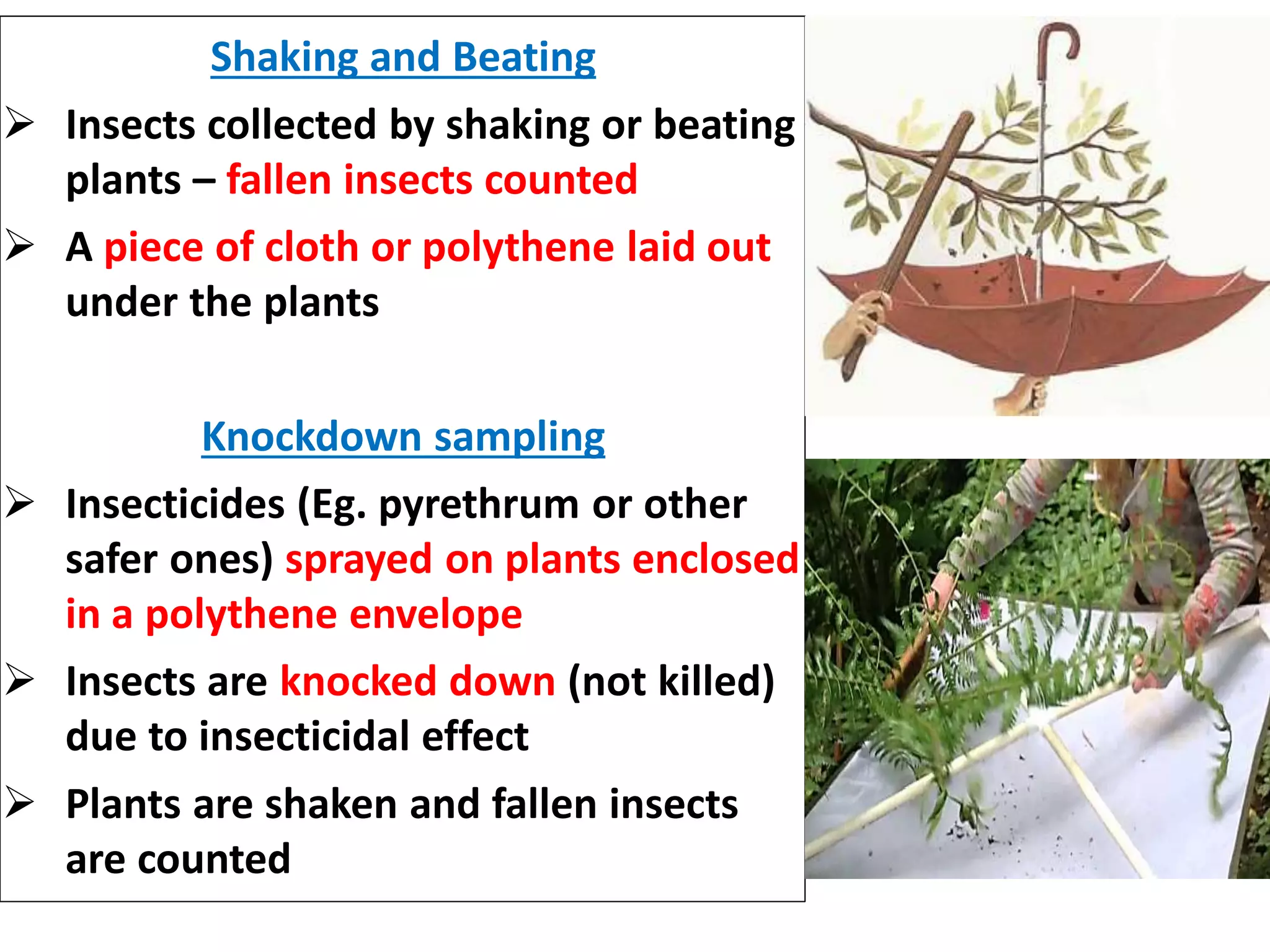 Shaking and Beating

➢ Insects collected by shaking or beating plants – fallen insects counted

➢ A piece of cloth or polythene laid out under the plants

Knockdown sampling

➢ Insecticides (Eg. pyrethrum or other safer ones) sprayed on plants enclosed in a polythene envelope

➢ Insects are knocked down (not killed) due to insecticidal effect

➢ Plants are shaken and fallen insects are counted